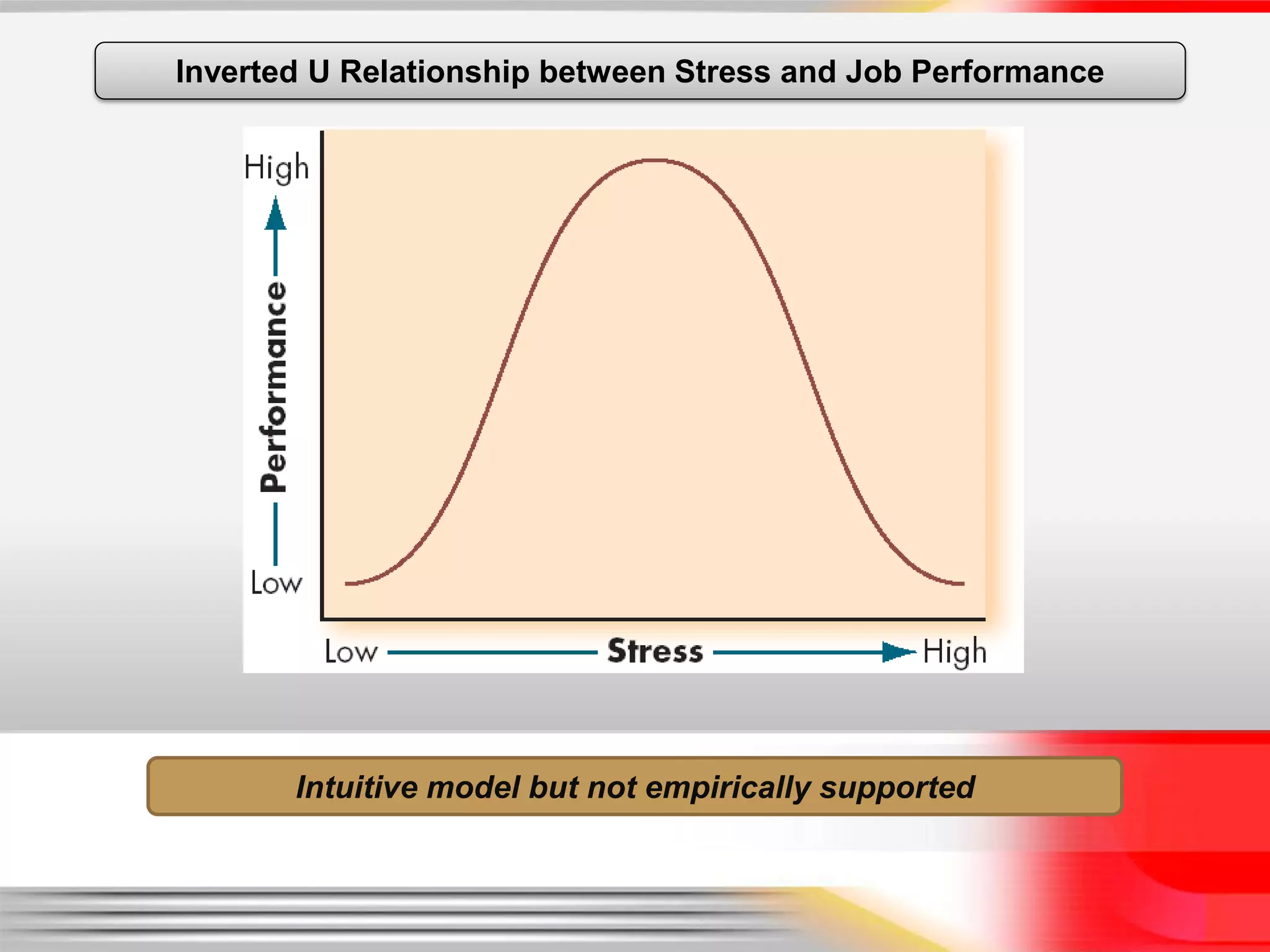 Inverted U Relationship between Stress and Job Performance

High

Performance

Low

Low Stress High

Intuitive model but not empirically supported